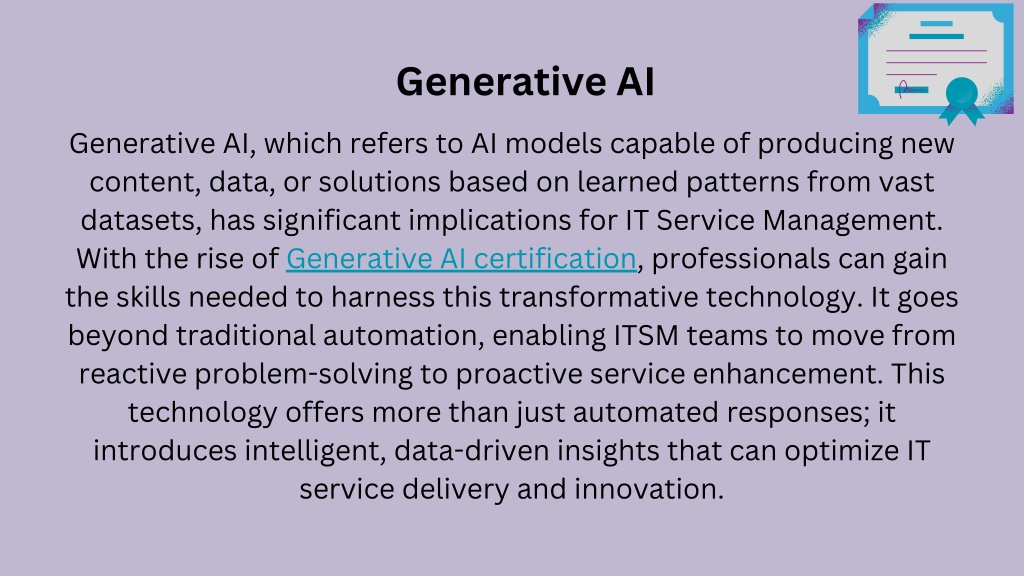 Generative AI

Generative AI, which refers to AI models capable of producing new content, data, or solutions based on learned patterns from vast datasets, has significant implications for IT Service Management. With the rise of Generative AI certification, professionals can gain the skills needed to harness this transformative technology. It goes beyond traditional automation, enabling ITSM teams to move from reactive problem-solving to proactive service enhancement. This technology offers more than just automated responses; it introduces intelligent, data-driven insights that can optimize IT service delivery and innovation.